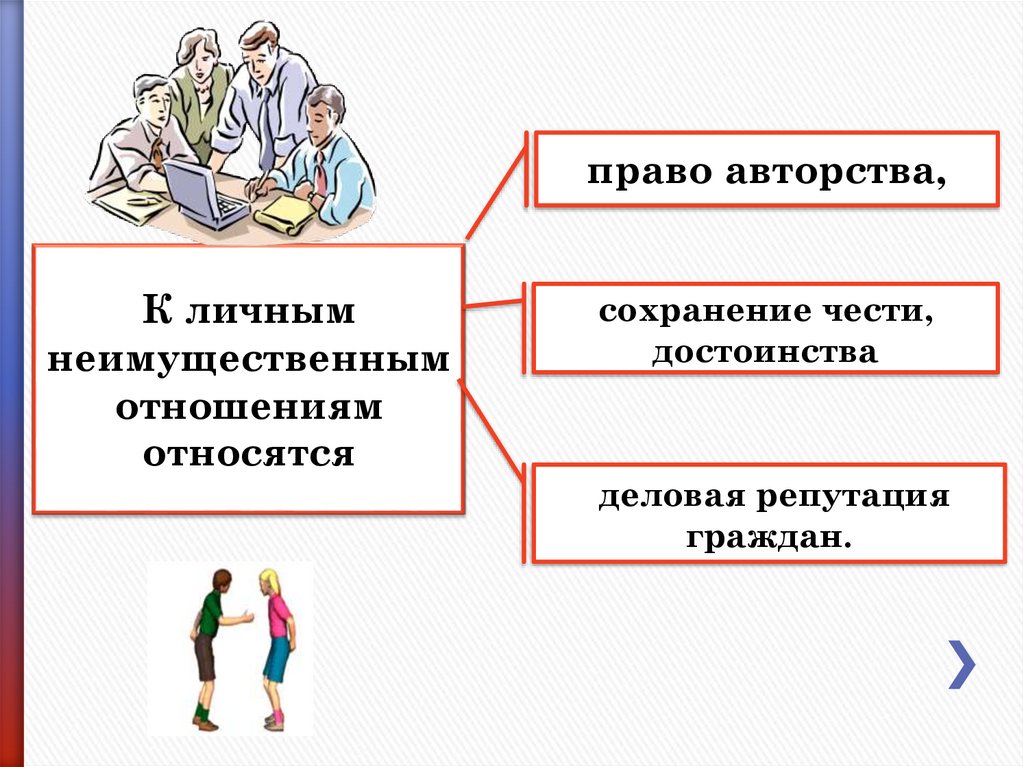 К личным неимущественным отношениям относятся

право авторства,

сохранение чести, достоинства

деловая репутация граждан.